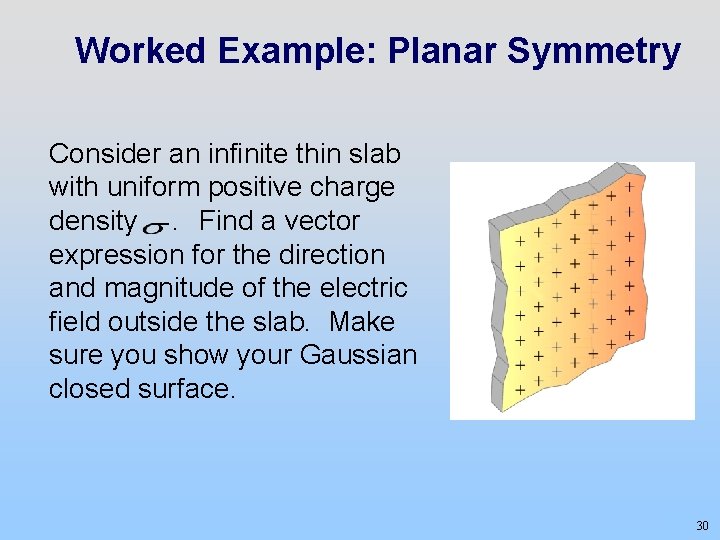 Worked Example: Planar Symmetry

Consider an infinite thin slab with uniform positive charge density $\sigma$. Find a vector expression for the direction and magnitude of the electric field outside the slab. Make sure you show your Gaussian closed surface.

30